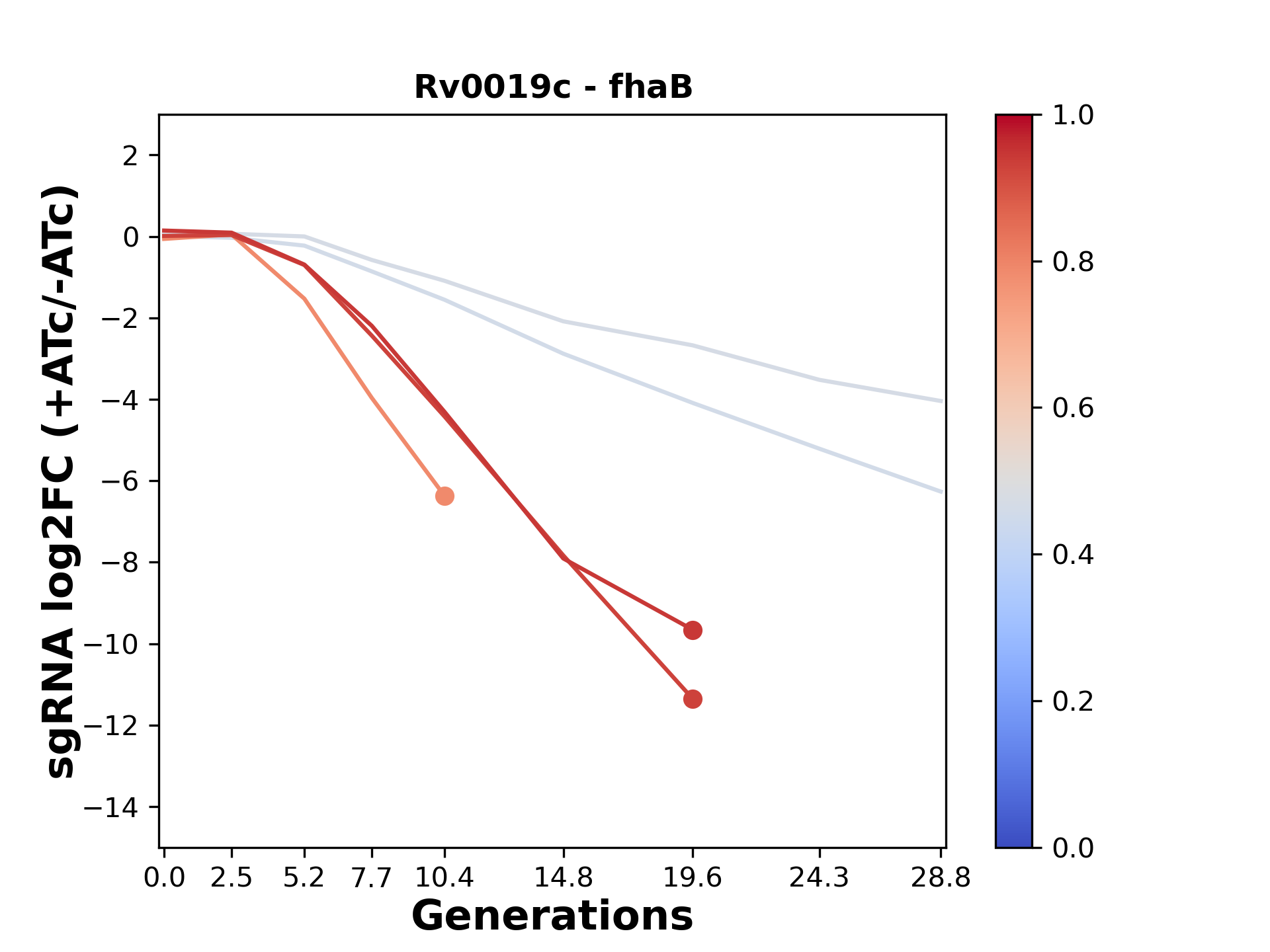 Rv0019c - fhaB

sgRNA log2FC (+ATc/-ATc)

2
0
−2
−4
−6
−8
−10
−12
−14

0.0 2.5 5.2 7.7 10.4 14.8 19.6 24.3 28.8

Generations

1.0
0.8
0.6
0.4
0.2
0.0